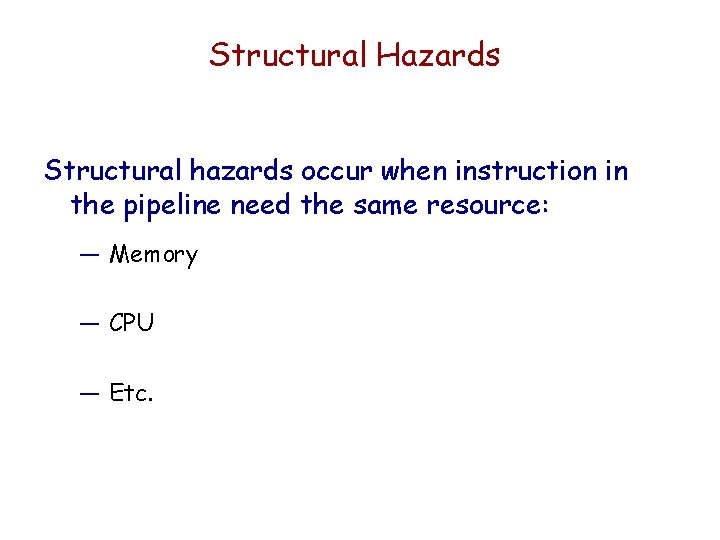 Structural Hazards

Structural hazards occur when instruction in the pipeline need the same resource:

— Memory

— CPU

— Etc.